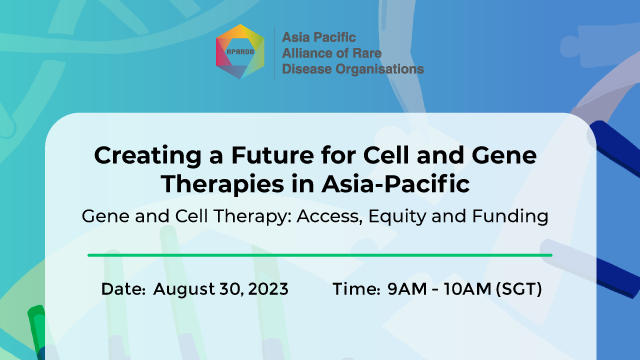 APARDO

Asia Pacific Alliance of Rare Disease Organisations

Creating a Future for Cell and Gene Therapies in Asia-Pacific

Gene and Cell Therapy: Access, Equity and Funding

Date: August 30, 2023

Time: 9AM - 10AM (SGT)